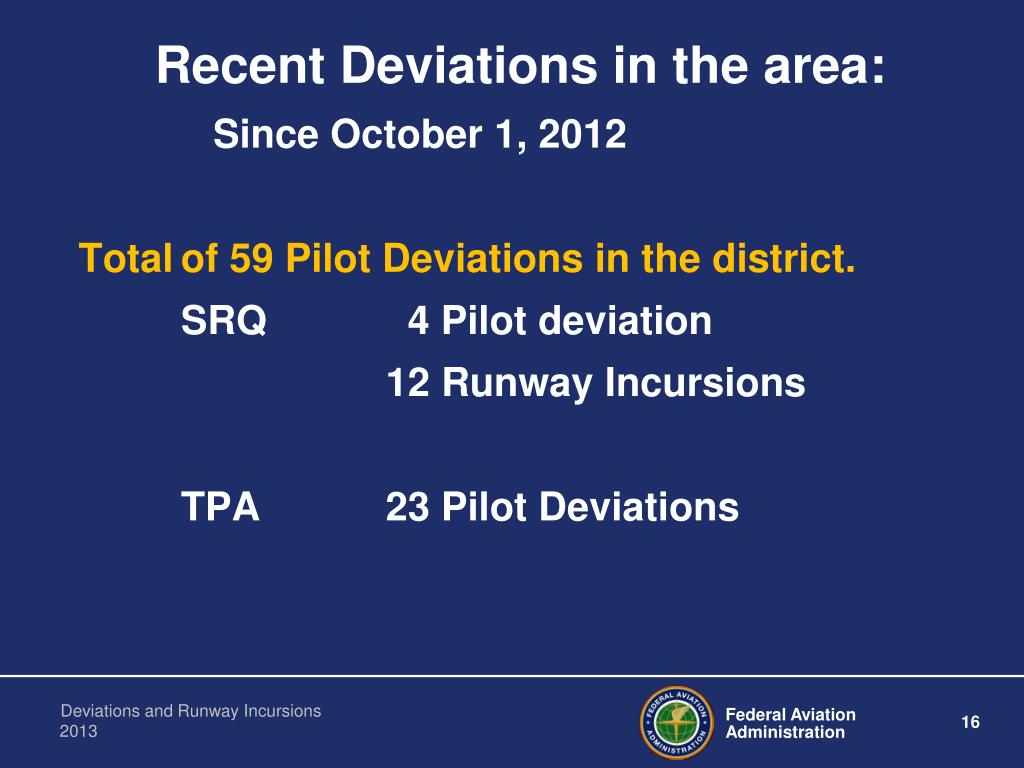 Recent Deviations in the area:

Since October 1, 2012

Total of 59 Pilot Deviations in the district.

SRQ 4 Pilot deviation

12 Runway Incursions

TPA 23 Pilot Deviations

Deviations and Runway Incursions
2013

FEDERAL AVIATION ADMINISTRATION

Federal Aviation Administration

16